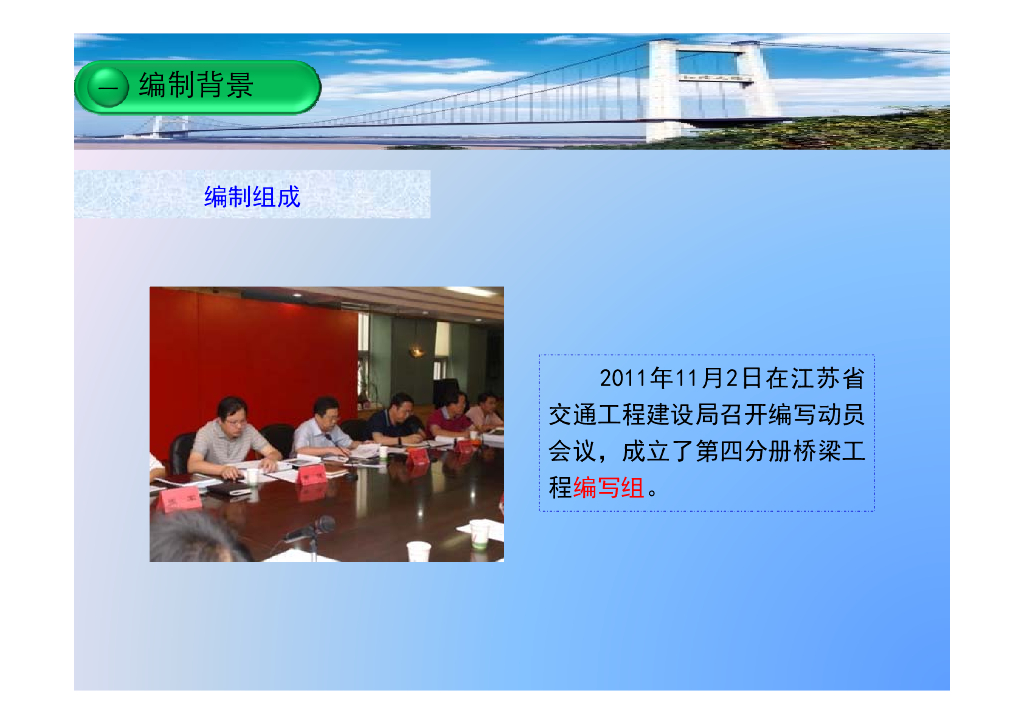 一 编制背景

编制组成

2011年11月2日在江苏省交通工程建设局召开编写动员会议，成立了第四分册桥梁工程编写组。